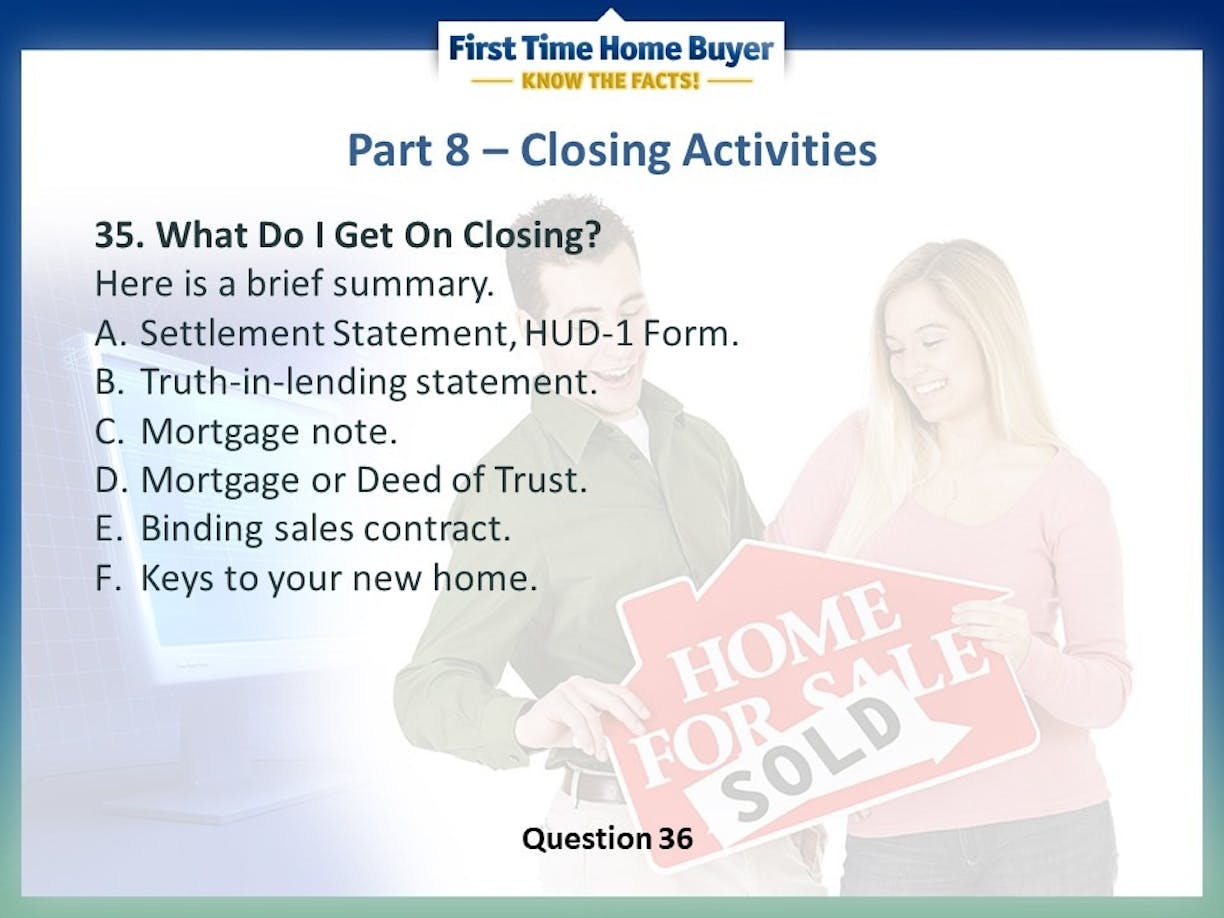 First Time Home Buyer
KNOW THE FACTS!

Part 8 – Closing Activities

35. What Do I Get On Closing?
Here is a brief summary.
A. Settlement Statement, HUD-1 Form.
B. Truth-in-lending statement.
C. Mortgage note.
D. Mortgage or Deed of Trust.
E. Binding sales contract.
F. Keys to your new home.

HOME FOR SALE
SOLD

Question 36